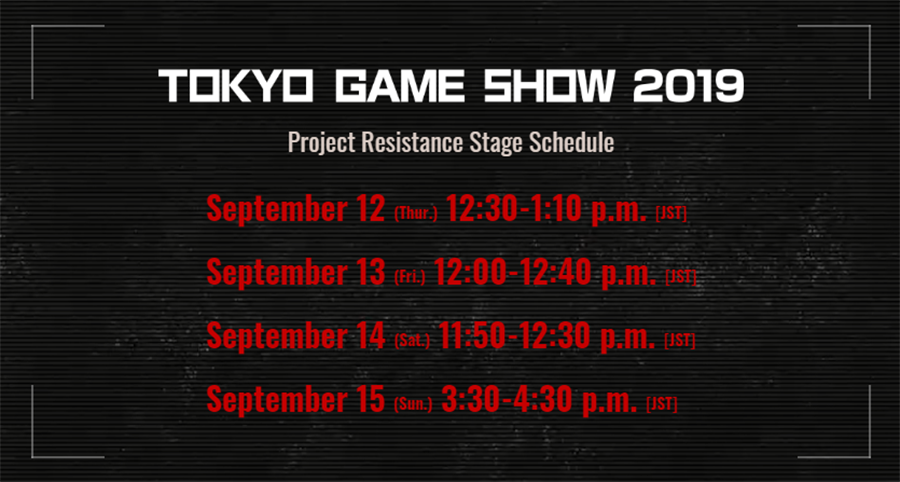 TOKYO GAME SHOW 2019

Project Resistance Stage Schedule

September 12 (Thur.) 12:30-1:10 p.m. [JST]

September 13 (Fri.) 12:00-12:40 p.m. [JST]

September 14 (Sat.) 11:50-12:30 p.m. [JST]

September 15 (Sun.) 3:30-4:30 p.m. [JST]